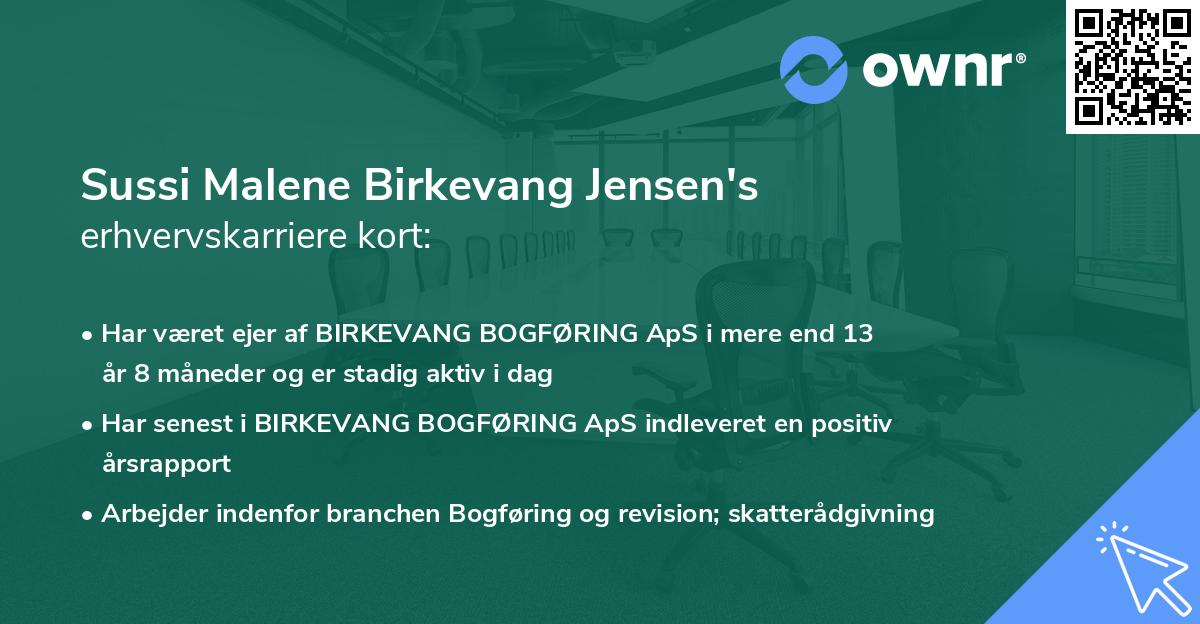 ownr®

Sussi Malene Birkevang Jensen's erhvervskarriere kort:

• Har været ejer af BIRKEVANG BOGFØRING ApS i mere end 13 år 8 måneder og er stadig aktiv i dag

• Har senest i BIRKEVANG BOGFØRING ApS indleveret en positiv årsrapport

• Arbejder indenfor branchen Bogføring og revision; skatterådgivning